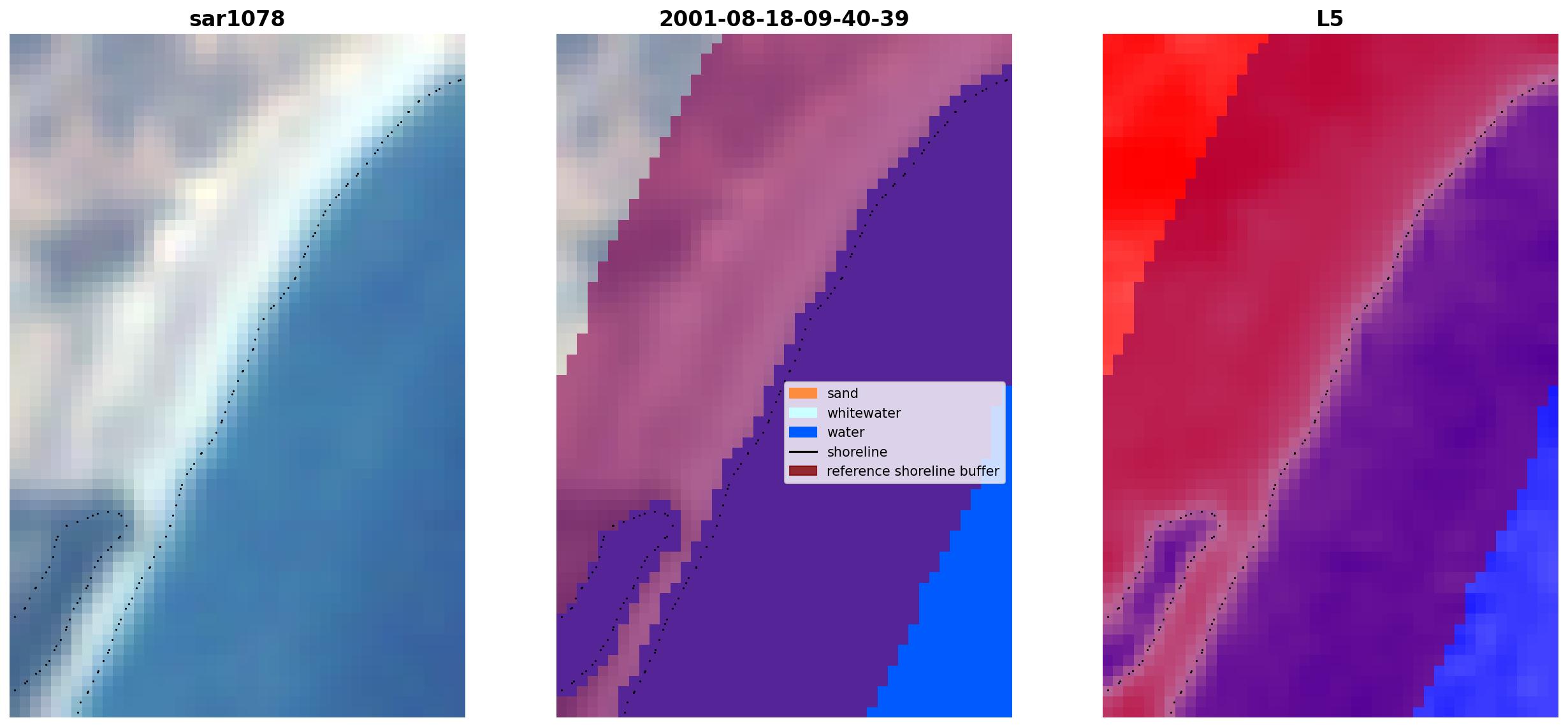 sar1078

2001-08-18-09-40-39

sand
whitewater
water
shoreline
reference shoreline buffer

L5